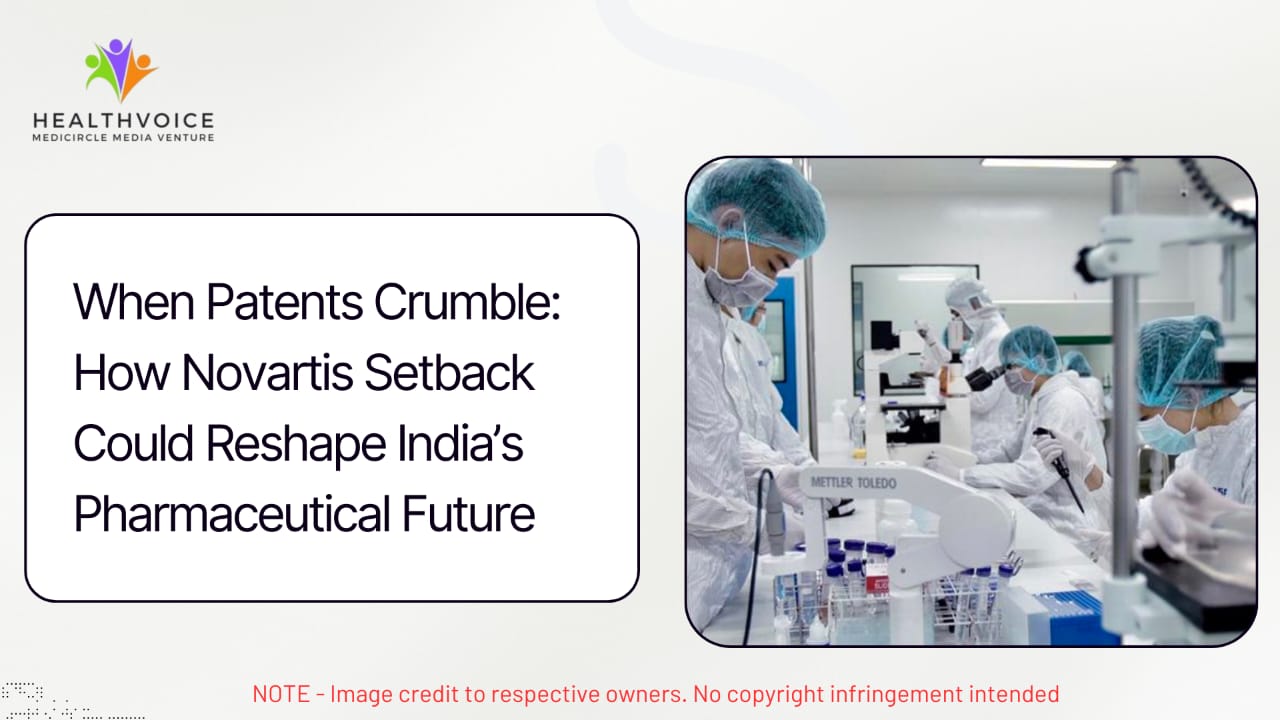 HEALTHVOICE
MEDICIRCLE MEDIA VENTURE

When Patents Crumble: How Novartis Setback Could Reshape India's Pharmaceutical Future

METTLER TOLEDO

NOTE - Image credit to respective owners. No copyright infringement intended